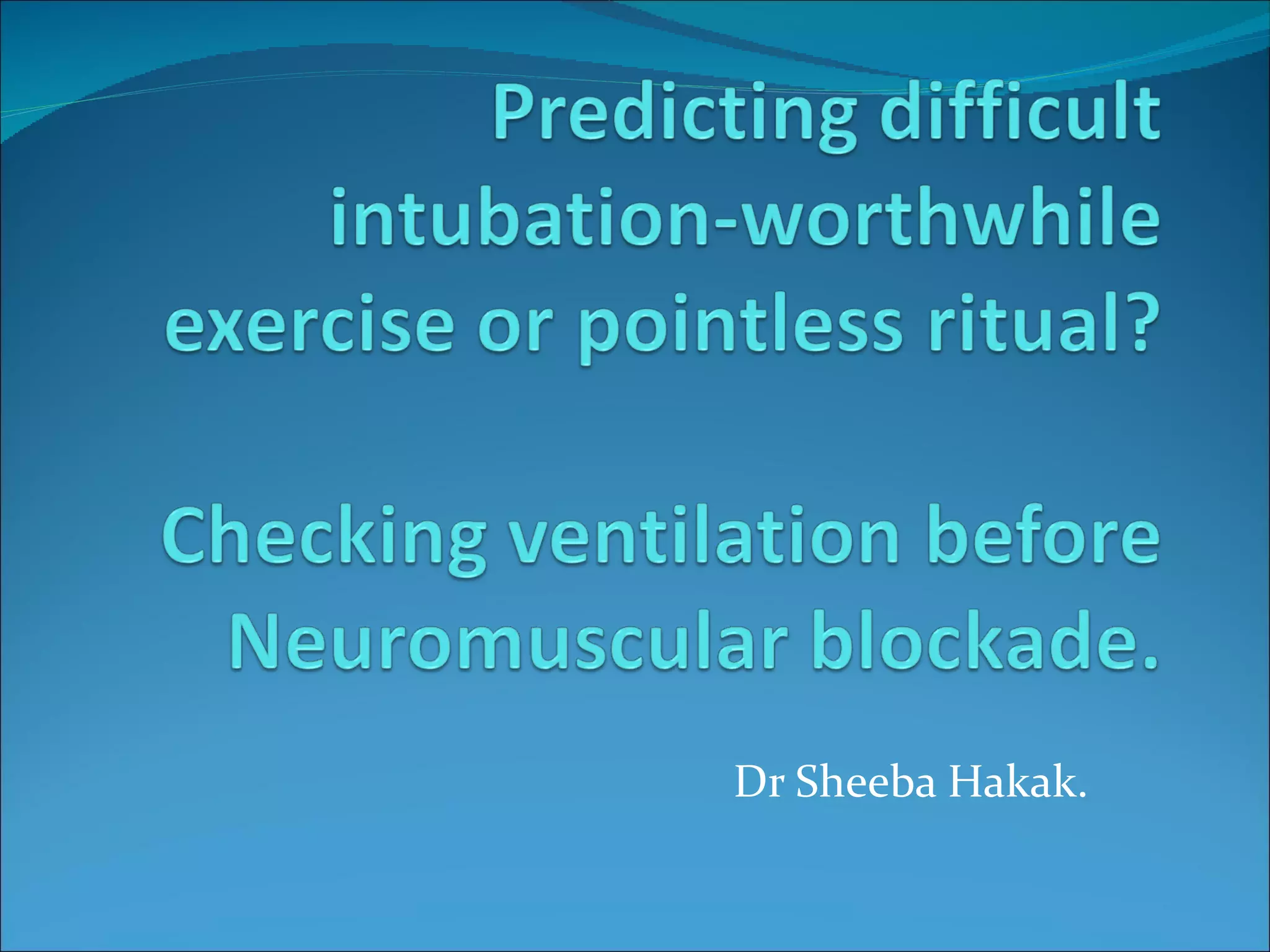 Predicting difficult intubation-worthwhile exercise or pointless ritual?

Checking ventilation before Neuromuscular blockade.

Dr Sheeba Hakak.